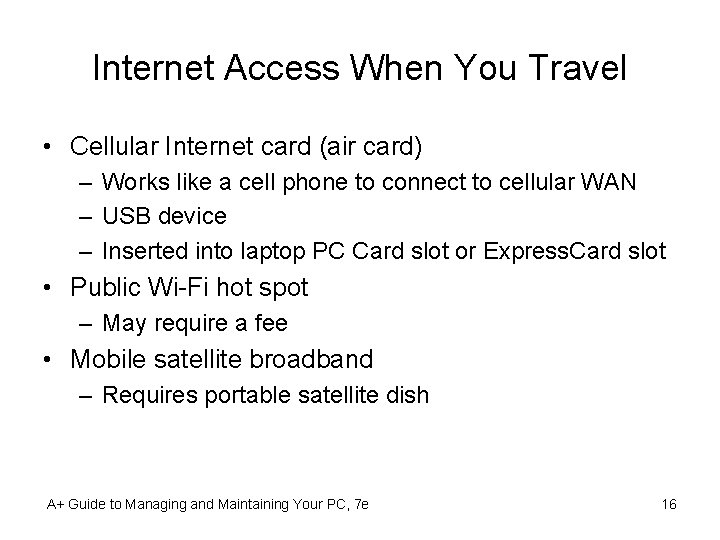 Internet Access When You Travel

• Cellular Internet card (air card)
  – Works like a cell phone to connect to cellular WAN
  – USB device
  – Inserted into laptop PC Card slot or ExpressCard slot
• Public Wi-Fi hot spot
  – May require a fee
• Mobile satellite broadband
  – Requires portable satellite dish

A+ Guide to Managing and Maintaining Your PC, 7e

16